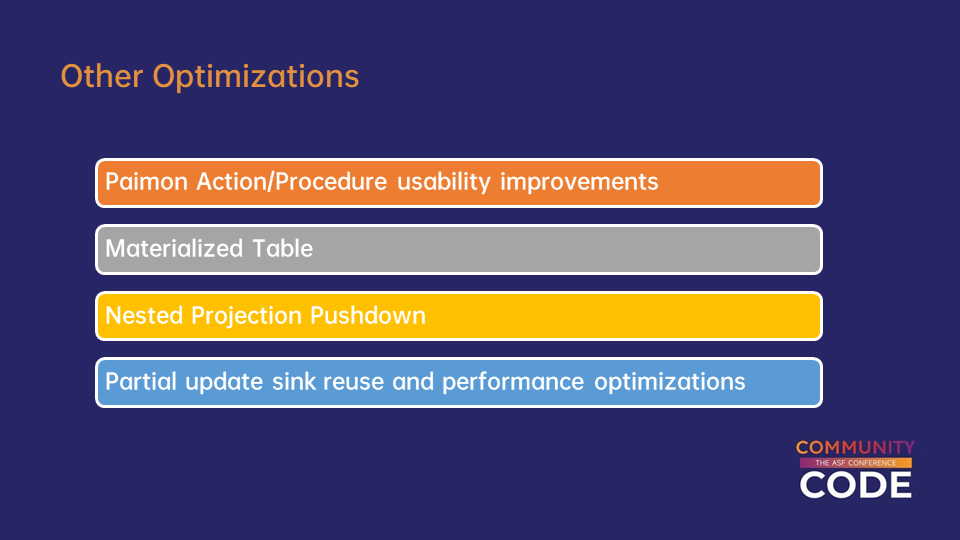 Other Optimizations

Paimon Action/Procedure usability improvements

Materialized Table

Nested Projection Pushdown

Partial update sink reuse and performance optimizations

COMMUNITY
THE ASF CONFERENCE
CODE